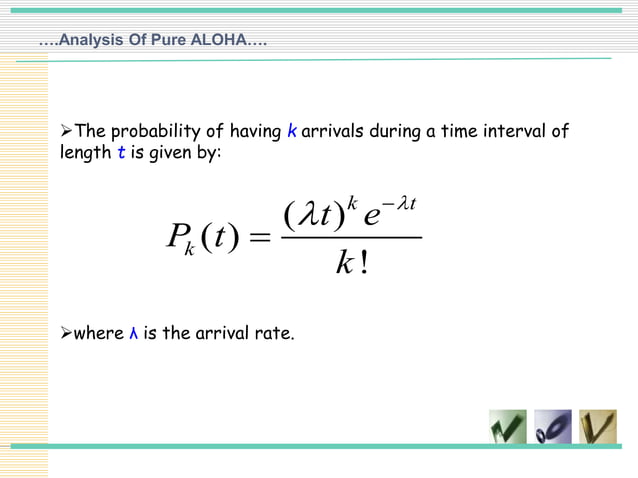 ….Analysis Of Pure ALOHA….

➢The probability of having k arrivals during a time interval of length t is given by:

$P_k(t) = \frac{(\lambda t)^k e^{-\lambda t}}{k!}$

➢where λ is the arrival rate.